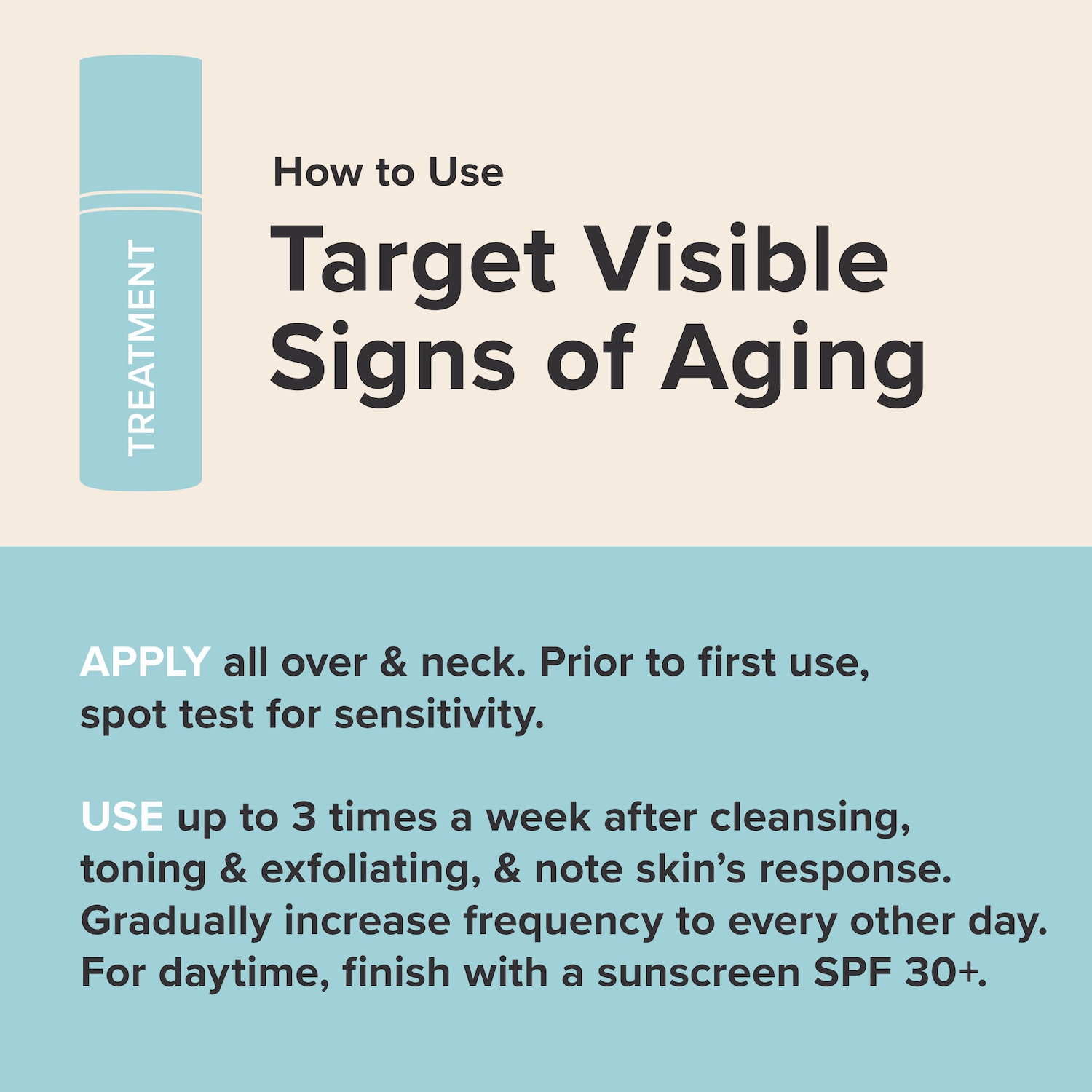 TREATMENT

How to Use

Target Visible Signs of Aging

APPLY all over & neck. Prior to first use, spot test for sensitivity.

USE up to 3 times a week after cleansing, toning & exfoliating, & note skin's response. Gradually increase frequency to every other day. For daytime, finish with a sunscreen SPF 30+.